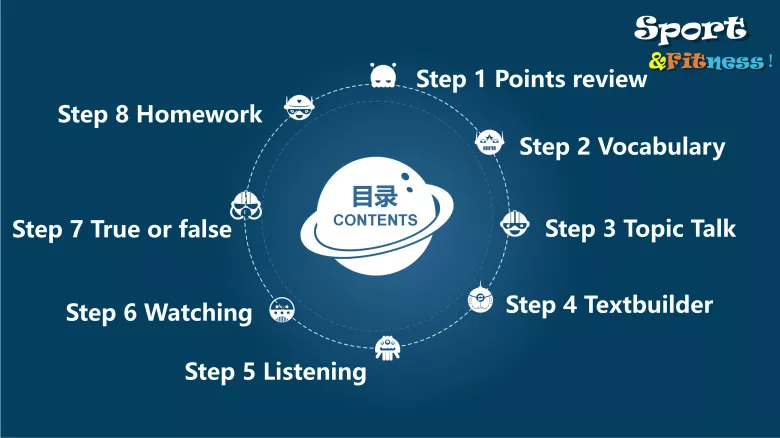 Sport
&Fitness!

目录
CONTENTS

Step 1 Points review
Step 2 Vocabulary
Step 3 Topic Talk
Step 4 Textbuilder
Step 5 Listening
Step 6 Watching
Step 7 True or false
Step 8 Homework